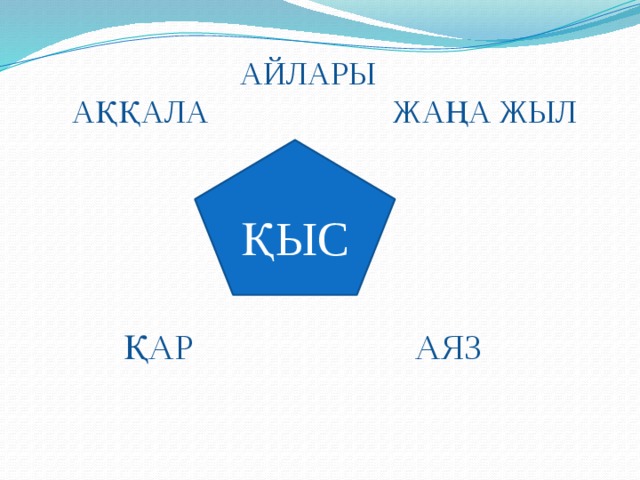 АЙЛАРЫ

АҚҚАЛА

ЖАҢА ЖЫЛ

ҚЫС

ҚАР

АЯЗ